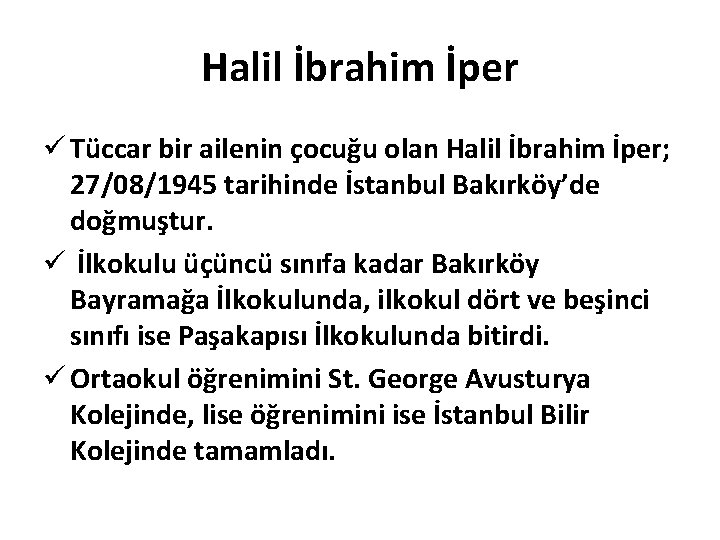 Halil İbrahim İper

✓ Tüccar bir ailenin çocuğu olan Halil İbrahim İper; 27/08/1945 tarihinde İstanbul Bakırköy'de doğmuştur.

✓ İlkokulu üçüncü sınıfa kadar Bakırköy Bayramağa İlkokulunda, ilkokul dört ve beşinci sınıfı ise Paşakapısı İlkokulunda bitirdi.

✓ Ortaokul öğrenimini St. George Avusturya Kolejinde, lise öğrenimini ise İstanbul Bilir Kolejinde tamamladı.